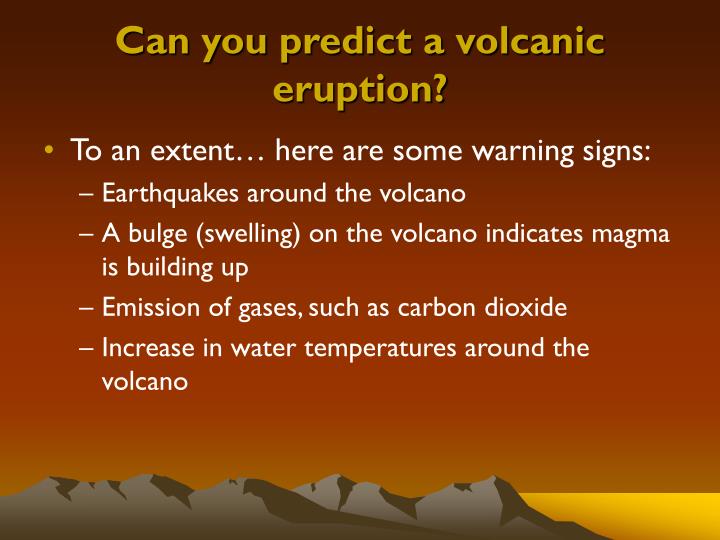 Can you predict a volcanic eruption?

• To an extent… here are some warning signs:
– Earthquakes around the volcano
– A bulge (swelling) on the volcano indicates magma is building up
– Emission of gases, such as carbon dioxide
– Increase in water temperatures around the volcano